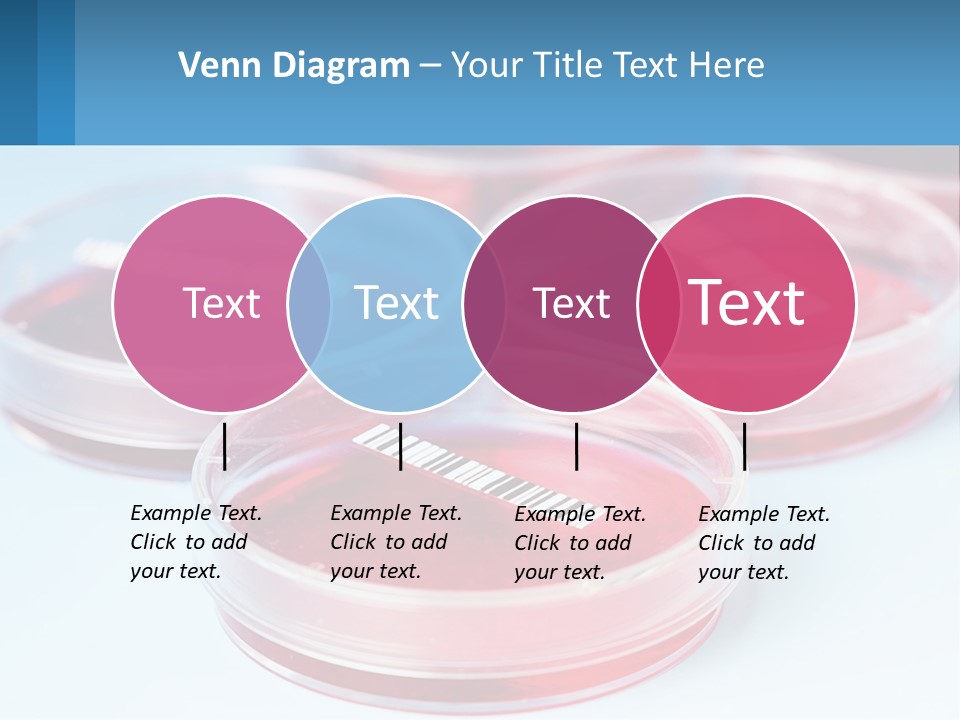 Venn Diagram – Your Title Text Here

Text

Text

Text

Text

Example Text. Click to add your text.

Example Text. Click to add your text.

Example Text. Click to add your text.

Example Text. Click to add your text.